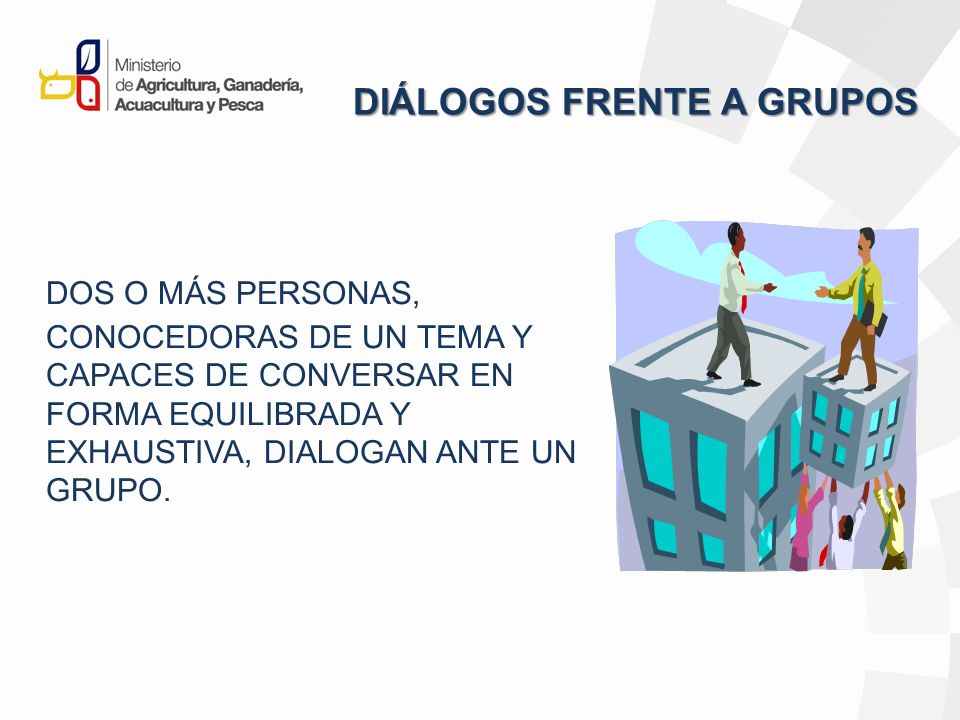 Ministerio de Agricultura, Ganadería, Acuacultura y Pesca

DIÁLOGOS FRENTE A GRUPOS

DOS O MÁS PERSONAS, CONOCEDORAS DE UN TEMA Y CAPACES DE CONVERSAR EN FORMA EQUILIBRADA Y EXHAUSTIVA, DIALOGAN ANTE UN GRUPO.